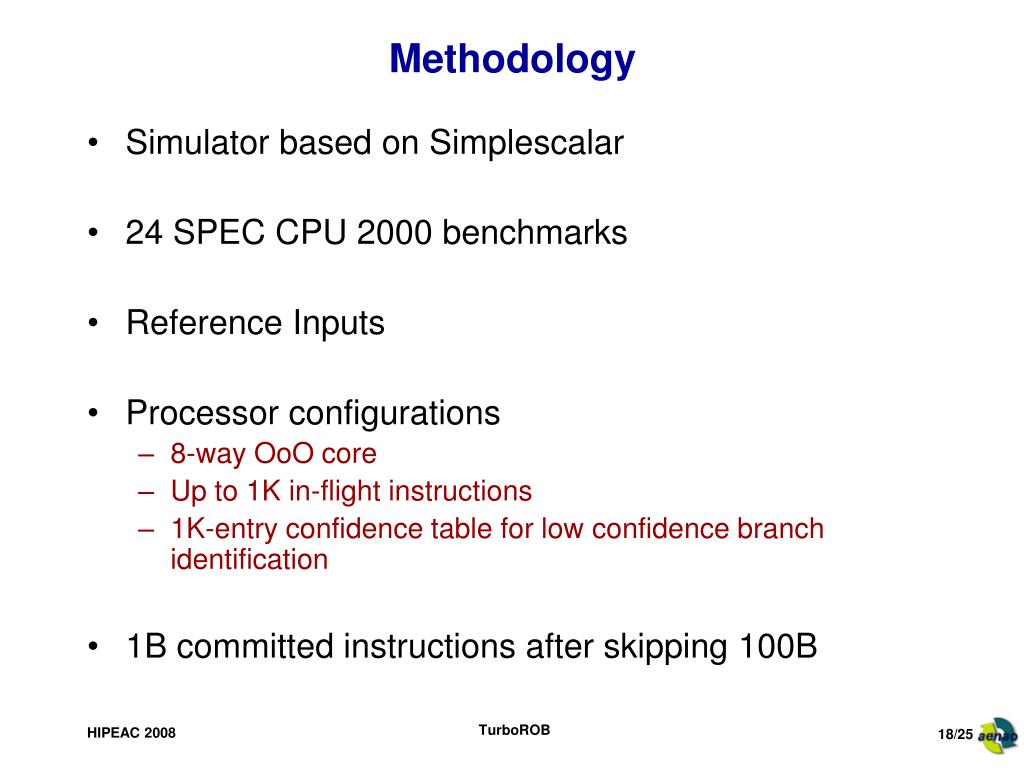 Methodology

• Simulator based on Simplescalar

• 24 SPEC CPU 2000 benchmarks

• Reference Inputs

• Processor configurations
– 8-way OoO core
– Up to 1K in-flight instructions
– 1K-entry confidence table for low confidence branch identification

• 1B committed instructions after skipping 100B

HIPEAC 2008

TurboROB

18/25

aenao